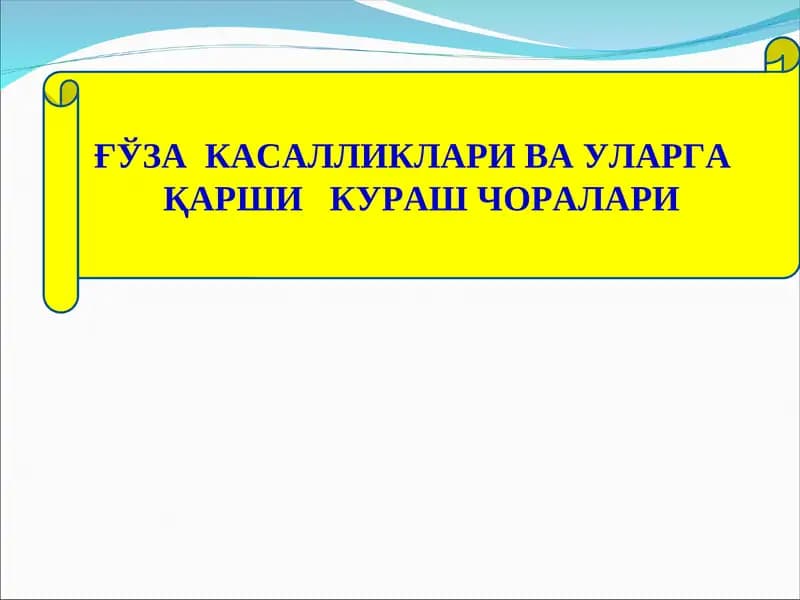 ҒЎЗА КАСАЛЛИКЛАРИ ВА УЛАРГА ҚАРШИ КУРАШ ЧОРАЛАРИ